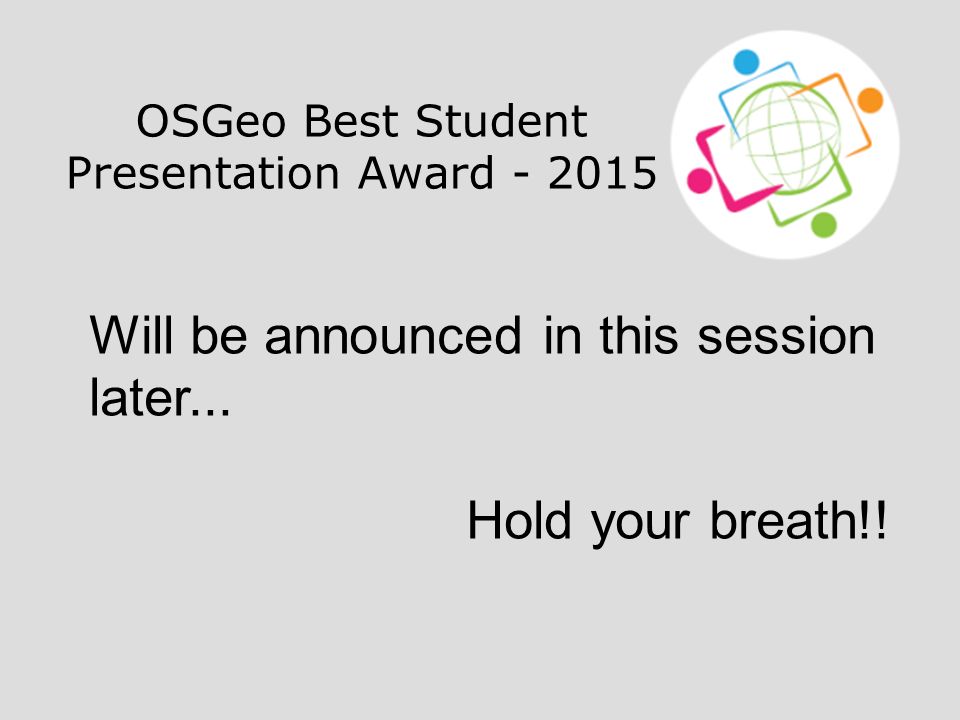 OSGeo Best Student Presentation Award - 2015

Will be announced in this session later...

Hold your breath!!